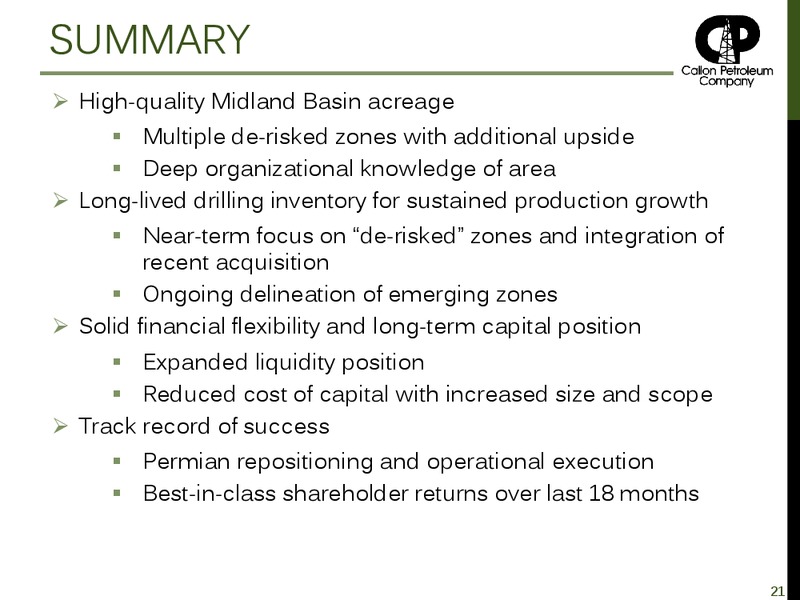 SUMMARY

CP Callon Petroleum Company

➢ High-quality Midland Basin acreage
▪ Multiple de-risked zones with additional upside
▪ Deep organizational knowledge of area
➢ Long-lived drilling inventory for sustained production growth
▪ Near-term focus on “de-risked” zones and integration of recent acquisition
▪ Ongoing delineation of emerging zones
➢ Solid financial flexibility and long-term capital position
▪ Expanded liquidity position
▪ Reduced cost of capital with increased size and scope
➢ Track record of success
▪ Permian repositioning and operational execution
▪ Best-in-class shareholder returns over last 18 months

21